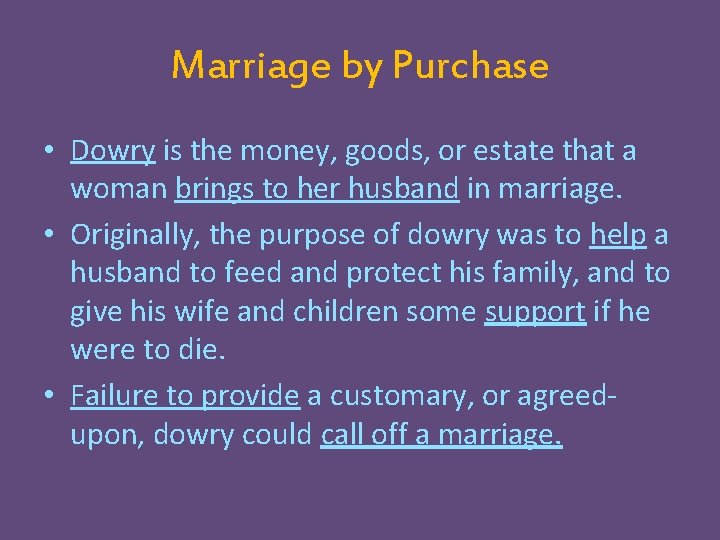 Marriage by Purchase

• Dowry is the money, goods, or estate that a woman brings to her husband in marriage.

• Originally, the purpose of dowry was to help a husband to feed and protect his family, and to give his wife and children some support if he were to die.

• Failure to provide a customary, or agreed-upon, dowry could call off a marriage.